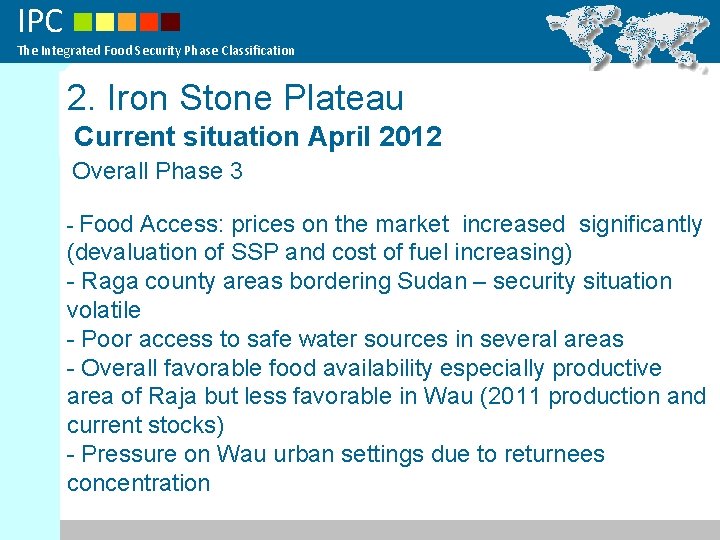 IPC

The Integrated Food Security Phase Classification

2. Iron Stone Plateau

Current situation April 2012

Overall Phase 3

- Food Access: prices on the market increased significantly (devaluation of SSP and cost of fuel increasing)
- Raga county areas bordering Sudan – security situation volatile
- Poor access to safe water sources in several areas
- Overall favorable food availability especially productive area of Raja but less favorable in Wau (2011 production and current stocks)
- Pressure on Wau urban settings due to returnees concentration